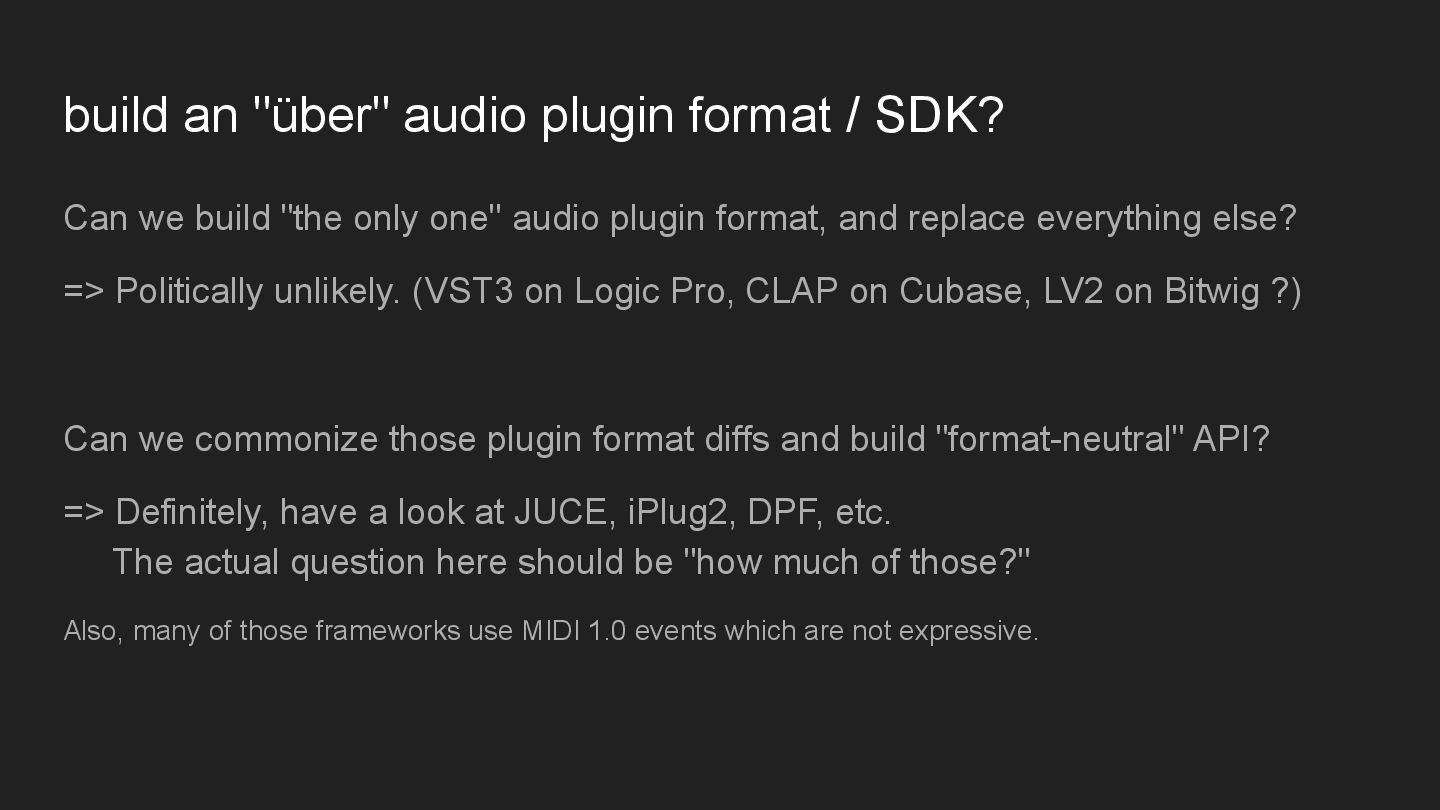 build an "über" audio plugin format / SDK?

Can we build "the only one" audio plugin format, and replace everything else?

=> Politically unlikely. (VST3 on Logic Pro, CLAP on Cubase, LV2 on Bitwig ?)

Can we commonize those plugin format diffs and build "format-neutral" API?

=> Definitely, have a look at JUCE, iPlug2, DPF, etc.
The actual question here should be "how much of those?"

Also, many of those frameworks use MIDI 1.0 events which are not expressive.